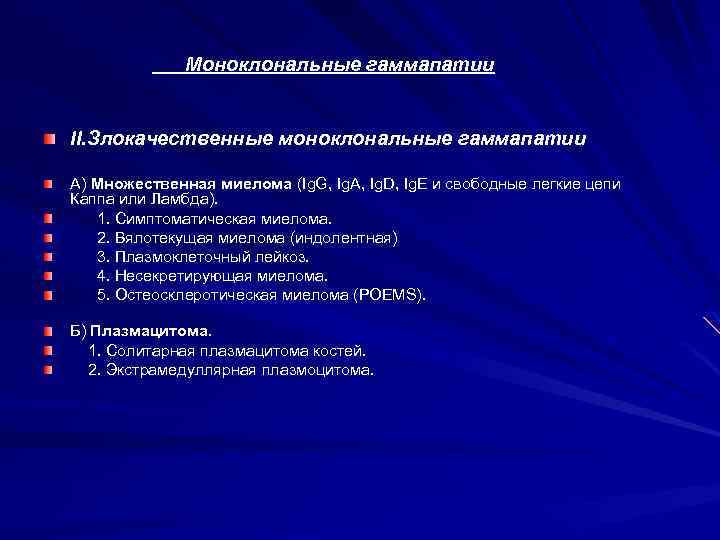 Моноклональные гаммапатии

II.Злокачественные моноклональные гаммапатии

А) Множественная миелома (IgG, IgA, IgD, IgE и свободные легкие цепи Каппа или Ламбда).

1. Симптоматическая миелома.

2. Вялотекущая миелома (индолентная)

3. Плазмоклеточный лейкоз.

4. Несекретирующая миелома.

5. Остеосклеротическая миелома (POEMS).

Б) Плазмацитома.

1. Солитарная плазмацитома костей.

2. Экстрамедуллярная плазмоцитома.